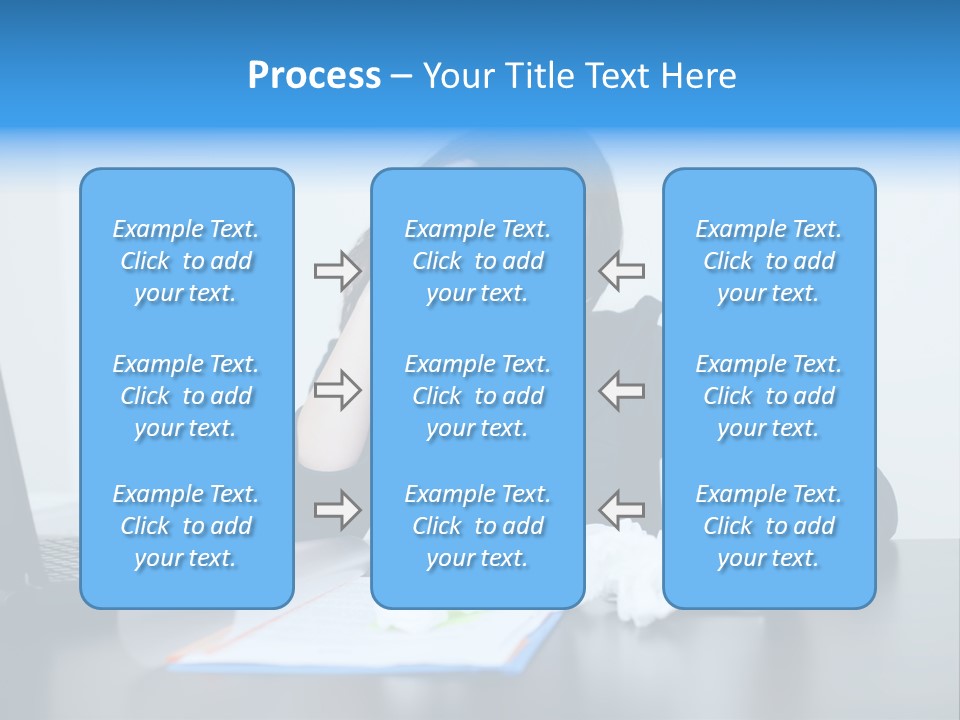 Process – Your Title Text Here

Example Text. Click to add your text.

Example Text. Click to add your text.

Example Text. Click to add your text.

Example Text. Click to add your text.

Example Text. Click to add your text.

Example Text. Click to add your text.

Example Text. Click to add your text.

Example Text. Click to add your text.

Example Text. Click to add your text.